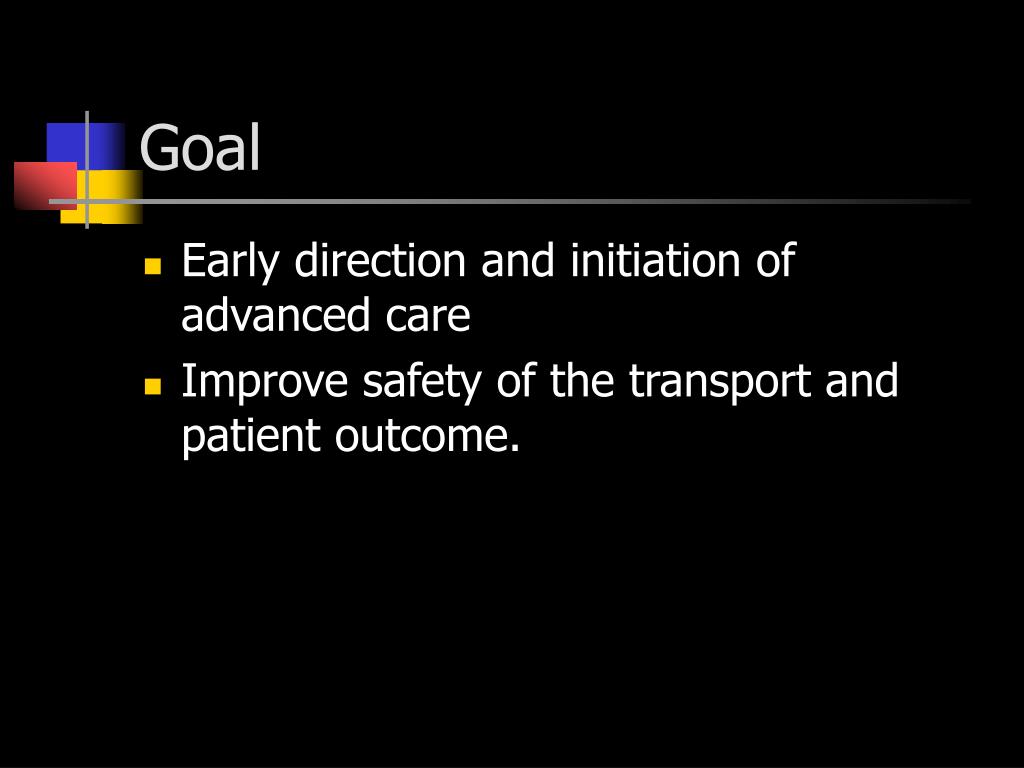 Goal

- Early direction and initiation of advanced care
- Improve safety of the transport and patient outcome.